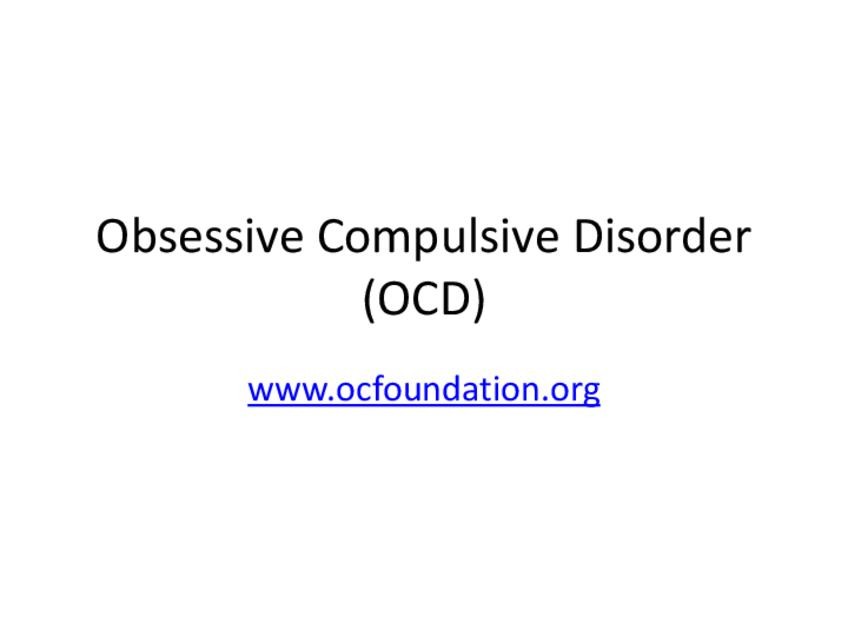 Obsessive Compulsive Disorder (OCD)

www.ocfoundation.org